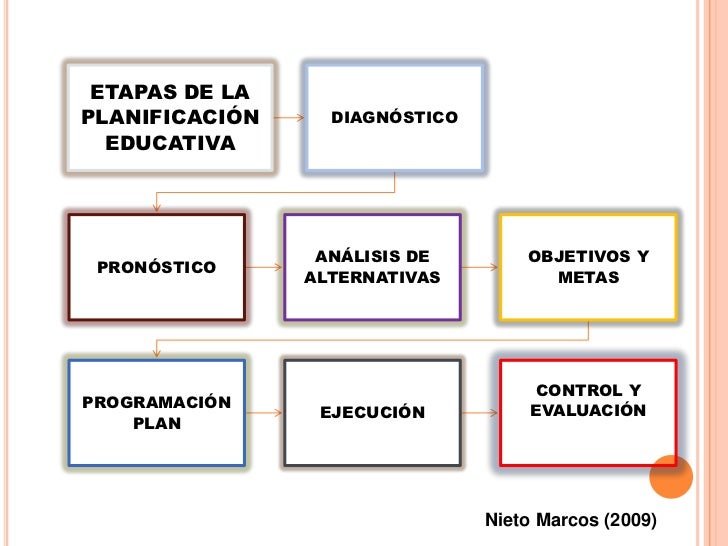 ETAPAS DE LA PLANIFICACIÓN EDUCATIVA

DIAGNÓSTICO

PRONÓSTICO

ANÁLISIS DE ALTERNATIVAS

OBJETIVOS Y METAS

PROGRAMACIÓN PLAN

EJECUCIÓN

CONTROL Y EVALUACIÓN

Nieto Marcos (2009)